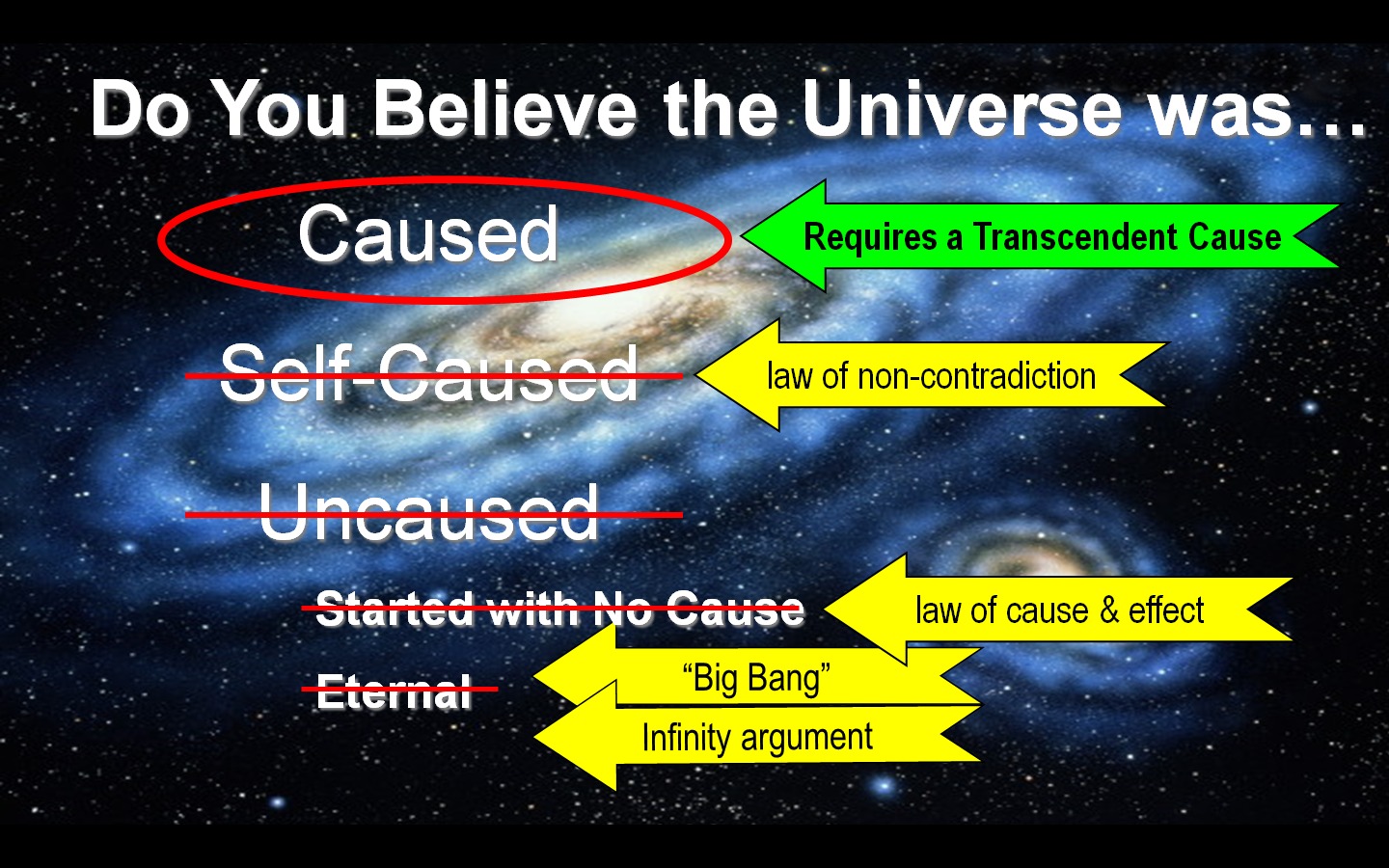 Do You Believe the Universe was…

Caused

Requires a Transcendent Cause

Self-Caused

law of non-contradiction

Uncaused

Started with No Cause

law of cause & effect

Eternal

"Big Bang"

Infinity argument